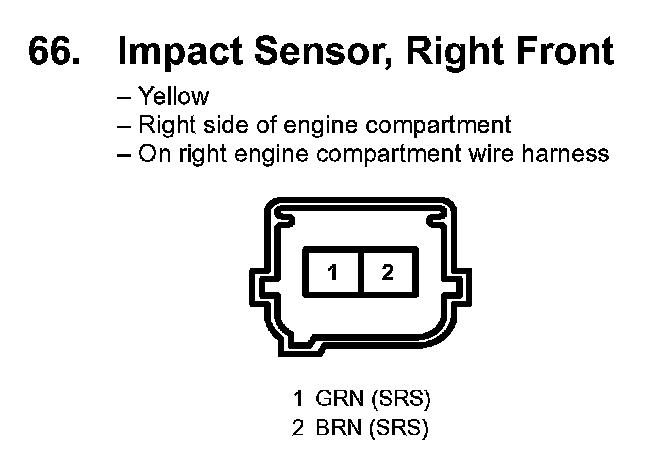 66. Impact Sensor, Right Front

– Yellow
– Right side of engine compartment
– On right engine compartment wire harness

1 2

1 GRN (SRS)
2 BRN (SRS)